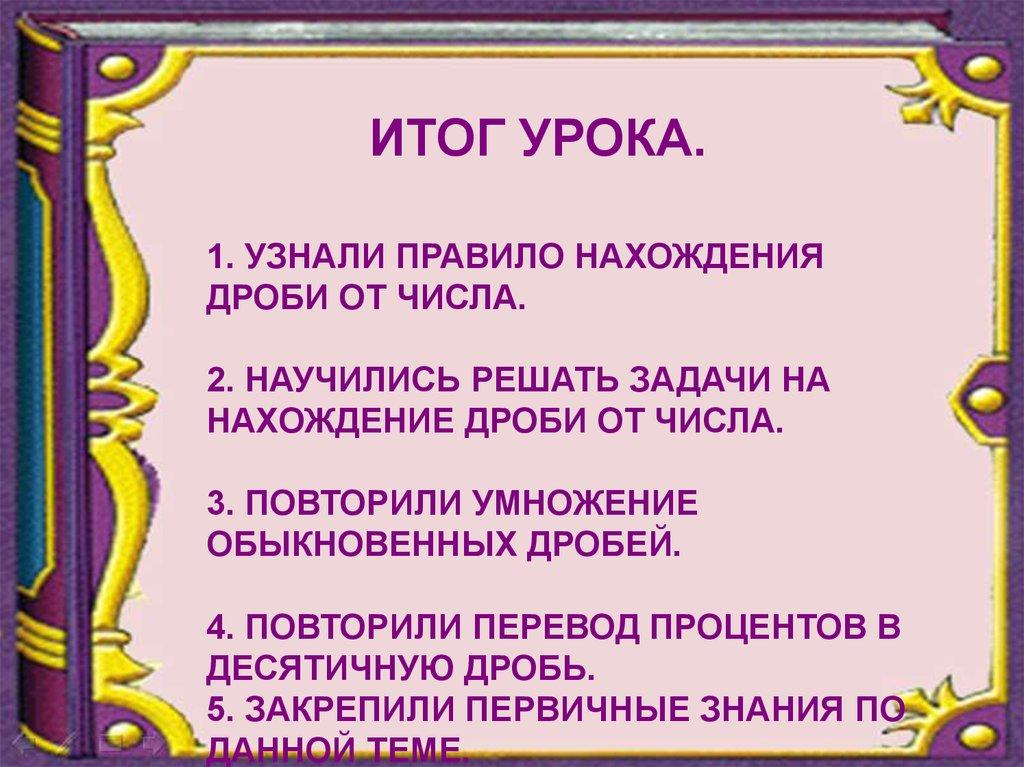 ИТОГ УРОКА.

1. УЗНАЛИ ПРАВИЛО НАХОЖДЕНИЯ ДРОБИ ОТ ЧИСЛА.

2. НАУЧИЛИСЬ РЕШАТЬ ЗАДАЧИ НА НАХОЖДЕНИЕ ДРОБИ ОТ ЧИСЛА.

3. ПОВТОРИЛИ УМНОЖЕНИЕ ОБЫКНОВЕННЫХ ДРОБЕЙ.

4. ПОВТОРИЛИ ПЕРЕВОД ПРОЦЕНТОВ В ДЕСЯТИЧНУЮ ДРОБЬ.
5. ЗАКРЕПИЛИ ПЕРВИЧНЫЕ ЗНАНИЯ ПО ДАННОЙ ТЕМЕ.